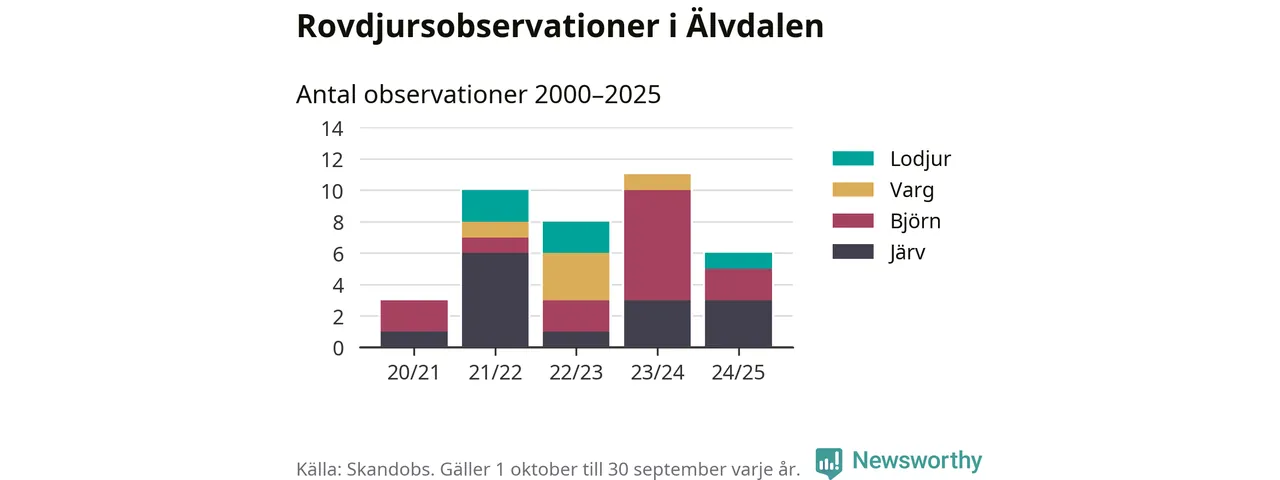 Rovdjursobservationer i Älvdalen

Antal observationer 2000–2025

14
12
10
8
6
4
2
0

20/21
21/22
22/23
23/24
24/25

Lodjur
Varg
Björn
Järv

Källa: Skandobs. Gäller 1 oktober till 30 september varje år.

Newsworthy